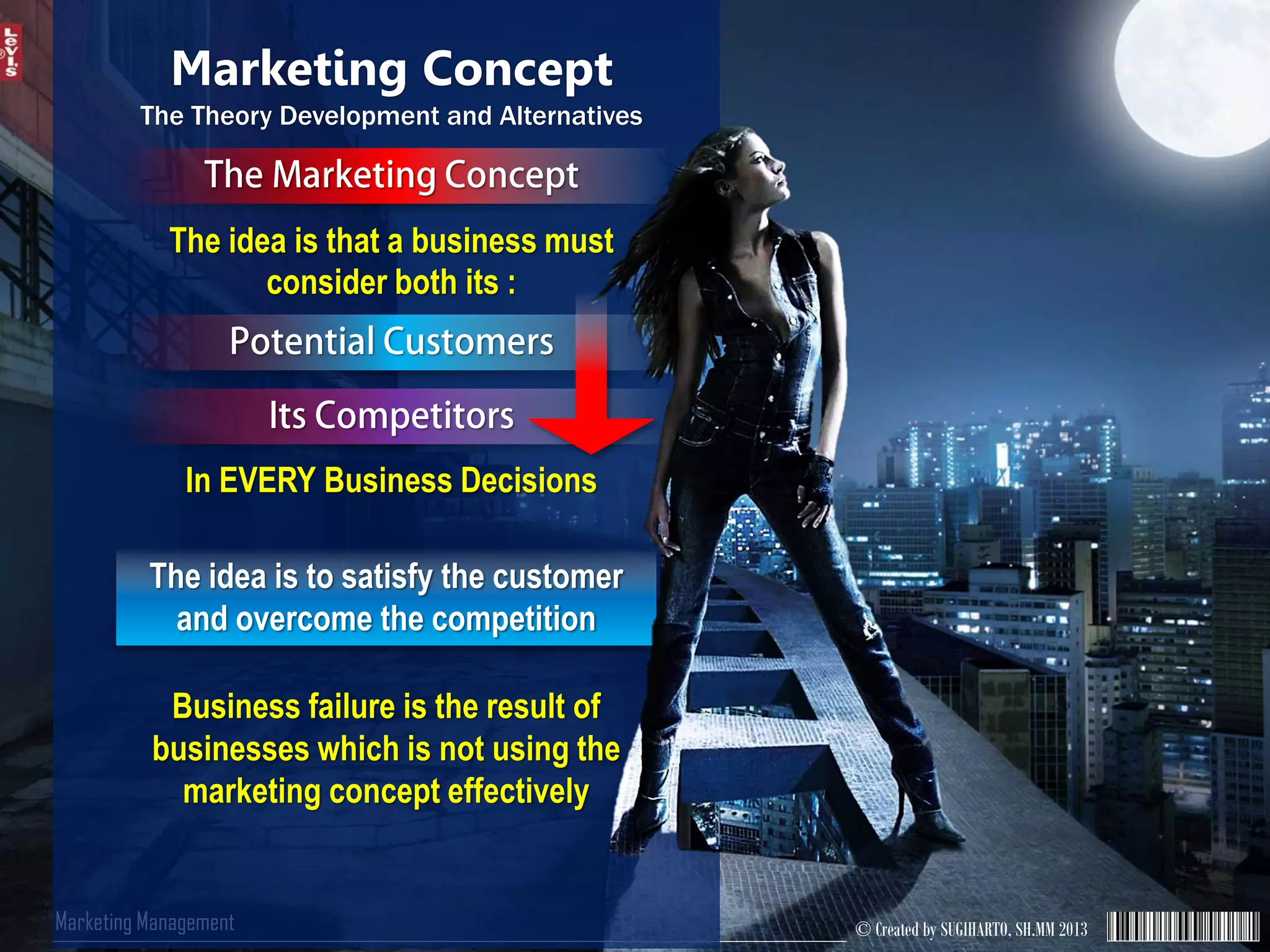 Levi's

Marketing Concept
The Theory Development and Alternatives

The Marketing Concept

The idea is that a business must consider both its :

Potential Customers

Its Competitors

In EVERY Business Decisions

The idea is to satisfy the customer and overcome the competition

Business failure is the result of businesses which is not using the marketing concept effectively

Marketing Management

© Created by SUGIHARTO, SH.MM 2013